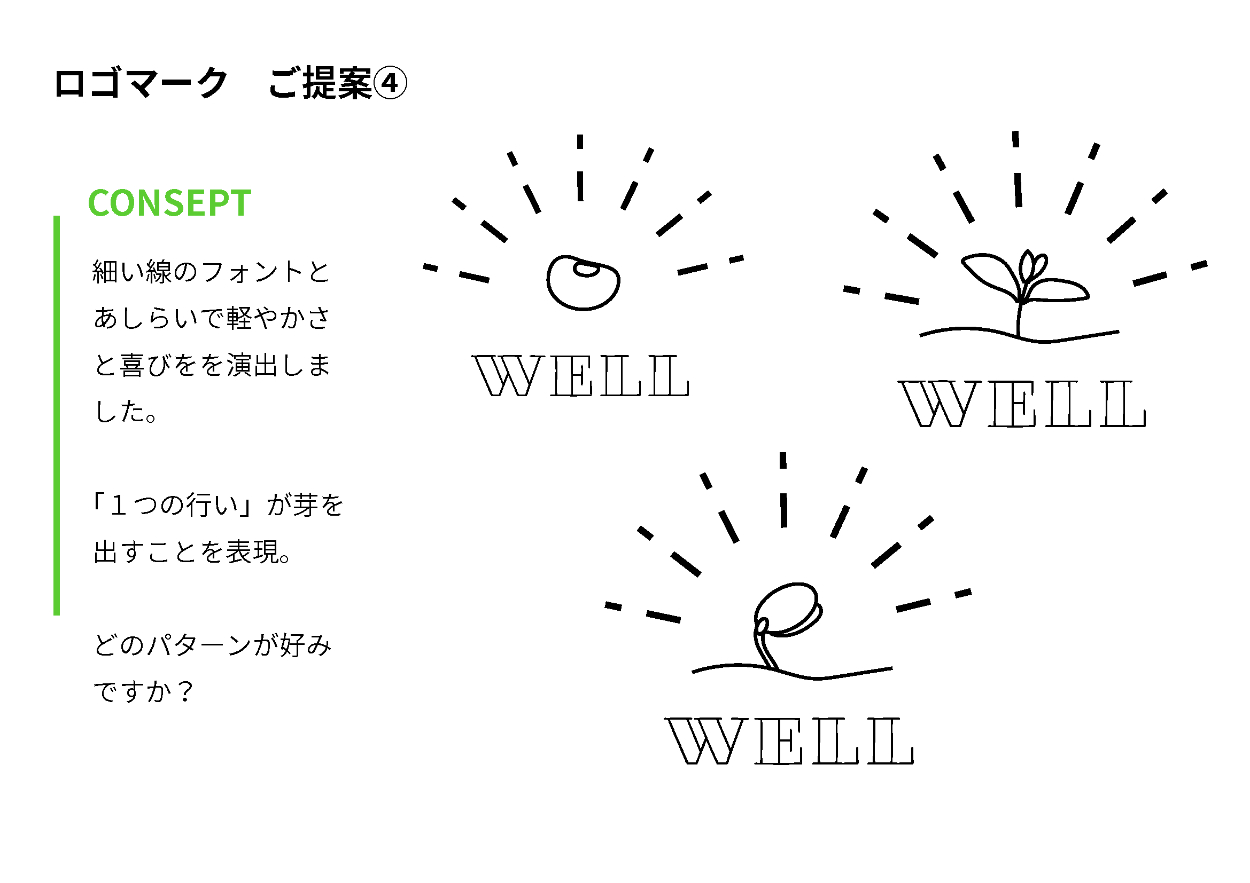 ロゴマーク　ご提案④

CONSEPT

細い線のフォントとあしらいで軽やかさと喜びをを演出しました。

「１つの行い」が芽を出すことを表現。

どのパターンが好みですか？

WELL

WELL

WELL